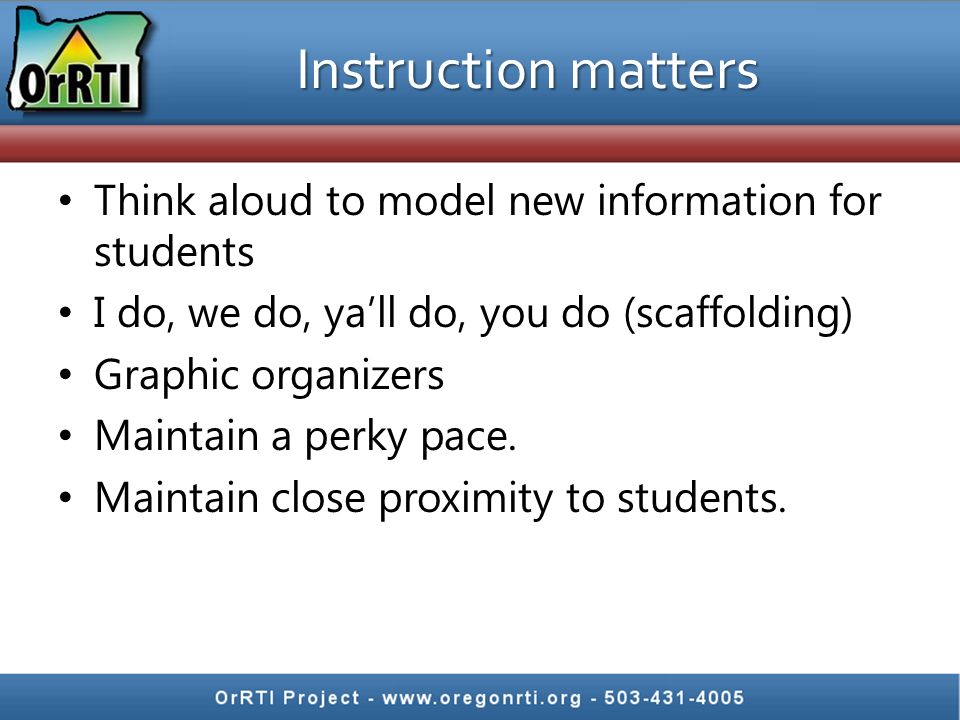 OrRTI

Instruction matters

• Think aloud to model new information for students
• I do, we do, ya'll do, you do (scaffolding)
• Graphic organizers
• Maintain a perky pace.
• Maintain close proximity to students.

OrRTI Project - www.oregonrti.org - 503-431-4005